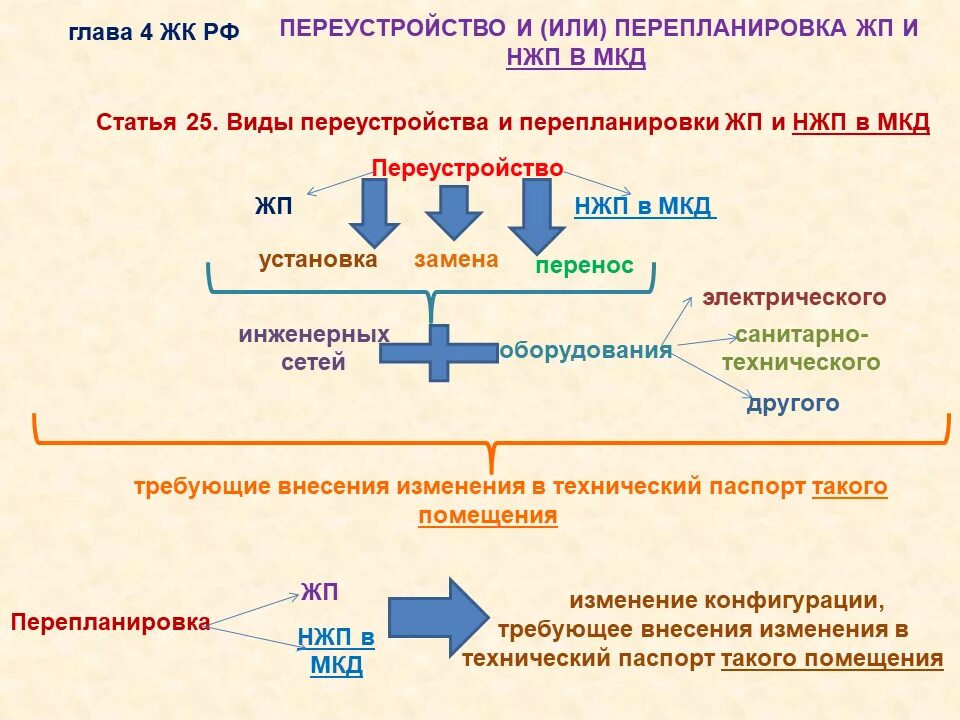 глава 4 ЖК РФ

ПЕРЕУСТРОЙСТВО И (ИЛИ) ПЕРЕПЛАНИРОВКА ЖП И НЖП В МКД

Статья 25. Виды переустройства и перепланировки ЖП и НЖП в МКД

Переустройство

ЖП

НЖП в МКД

установка

замена

перенос

инженерных сетей

оборудования

электрического

санитарно-технического

другого

требующие внесения изменения в технический паспорт такого помещения

Перепланировка

ЖП

НЖП в МКД

изменение конфигурации, требующее внесения изменения в технический паспорт такого помещения